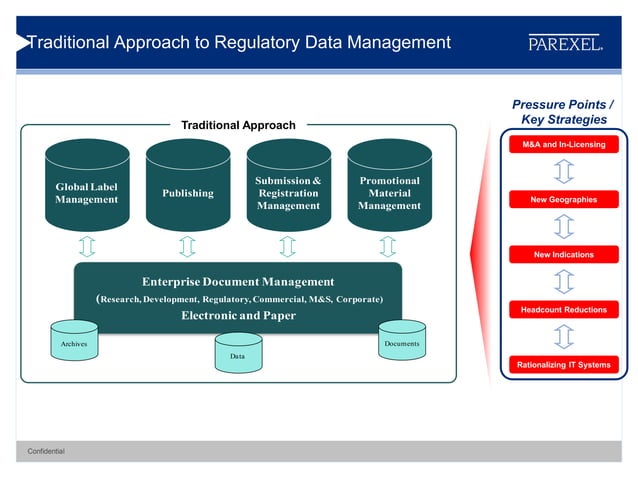 Traditional Approach to Regulatory Data Management

PAREXEL.

Traditional Approach

Global Label Management

Publishing

Submission & Registration Management

Promotional Material Management

Enterprise Document Management
(Research, Development, Regulatory, Commercial, M&S, Corporate)
Electronic and Paper

Archives

Data

Documents

Pressure Points / Key Strategies

M&A and In-Licensing

New Geographies

New Indications

Headcount Reductions

Rationalizing IT Systems

Confidential